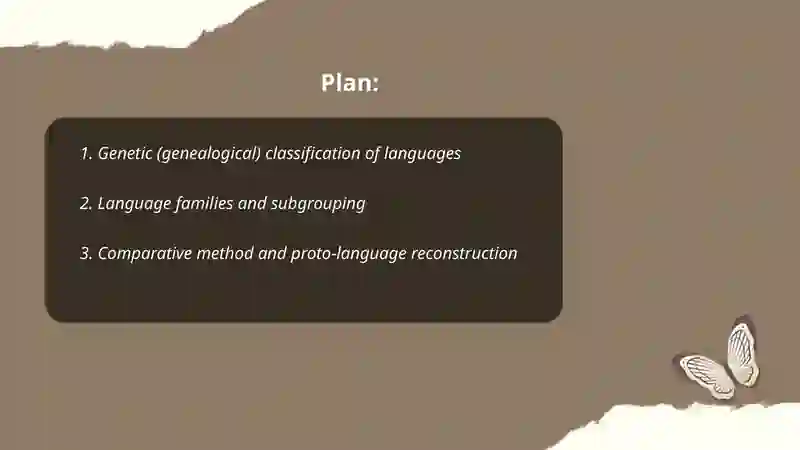 Plan:

1. Genetic (genealogical) classification of languages

2. Language families and subgrouping

3. Comparative method and proto-language reconstruction